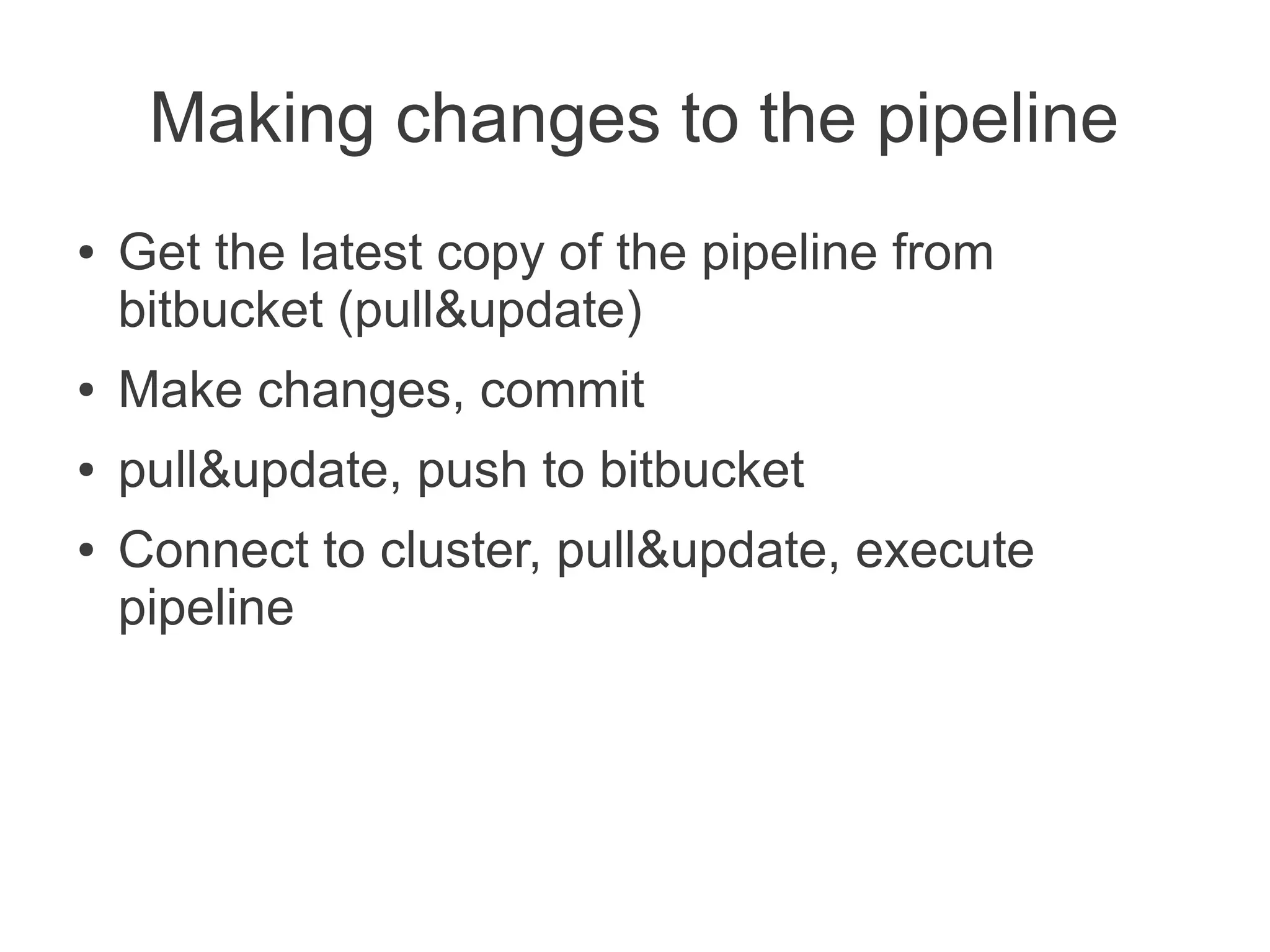 Making changes to the pipeline

• Get the latest copy of the pipeline from bitbucket (pull&update)

• Make changes, commit

• pull&update, push to bitbucket

• Connect to cluster, pull&update, execute pipeline